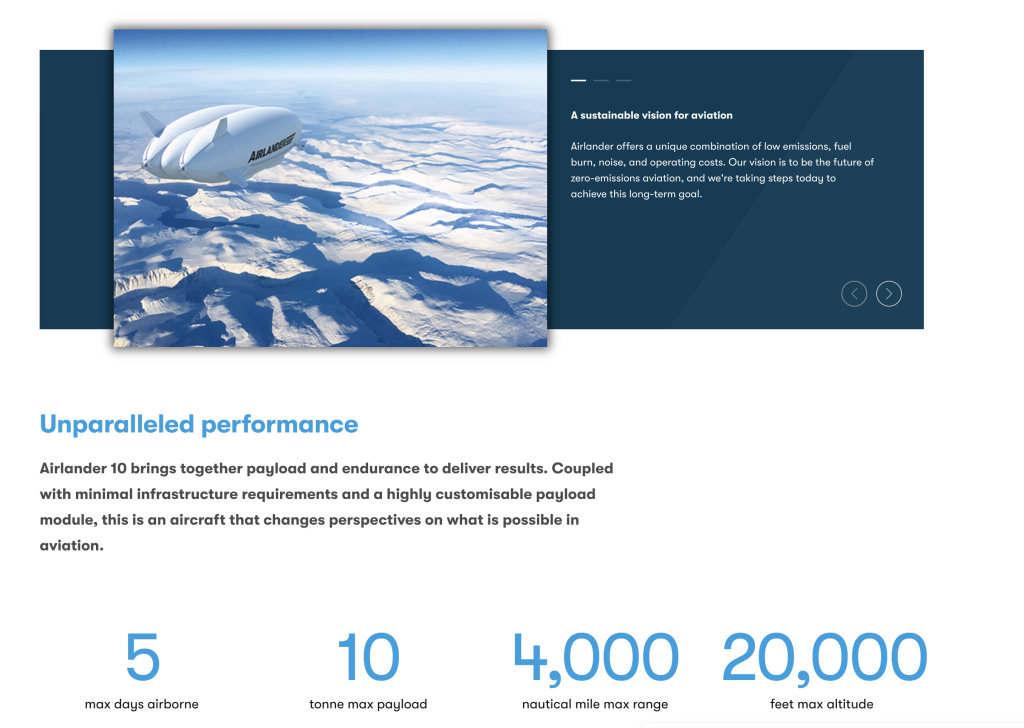 AIRLANDER

A sustainable vision for aviation

Airlander offers a unique combination of low emissions, fuel burn, noise, and operating costs. Our vision is to be the future of zero-emissions aviation, and we're taking steps today to achieve this long-term goal.

Unparalleled performance

Airlander 10 brings together payload and endurance to deliver results. Coupled with minimal infrastructure requirements and a highly customisable payload module, this is an aircraft that changes perspectives on what is possible in aviation.

5
max days airborne

10
tonne max payload

4,000
nautical mile max range

20,000
feet max altitude